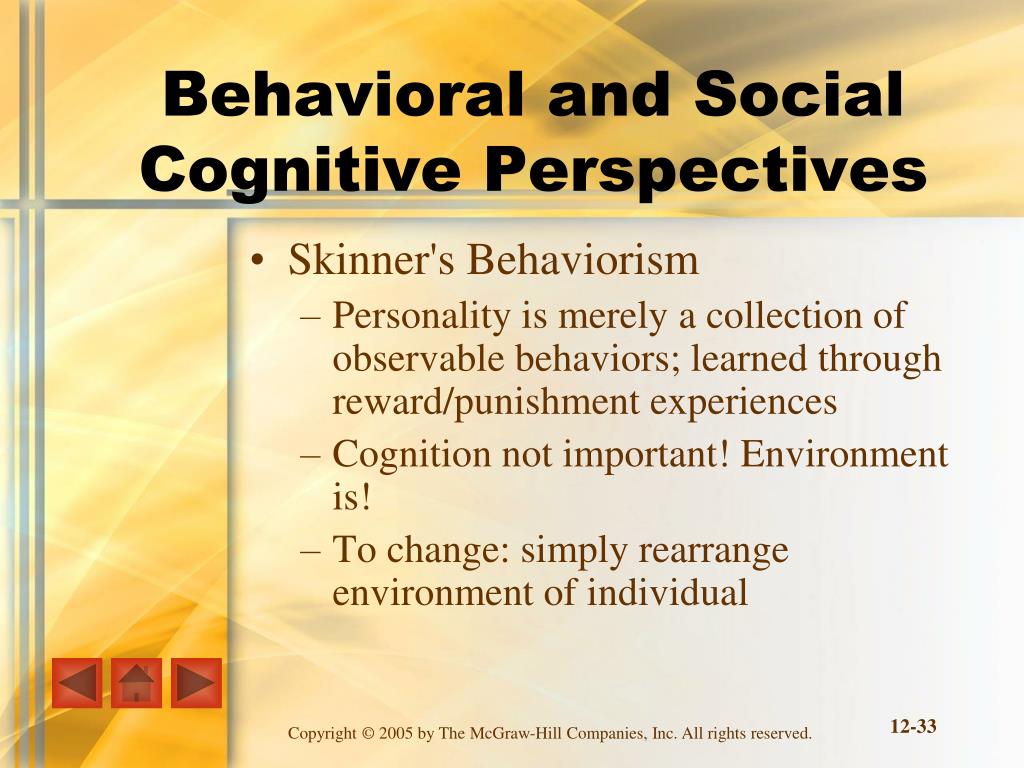 Behavioral and Social Cognitive Perspectives

• Skinner's Behaviorism
– Personality is merely a collection of observable behaviors; learned through reward/punishment experiences
– Cognition not important! Environment is!
– To change: simply rearrange environment of individual

Copyright © 2005 by The McGraw-Hill Companies, Inc. All rights reserved.

12-33